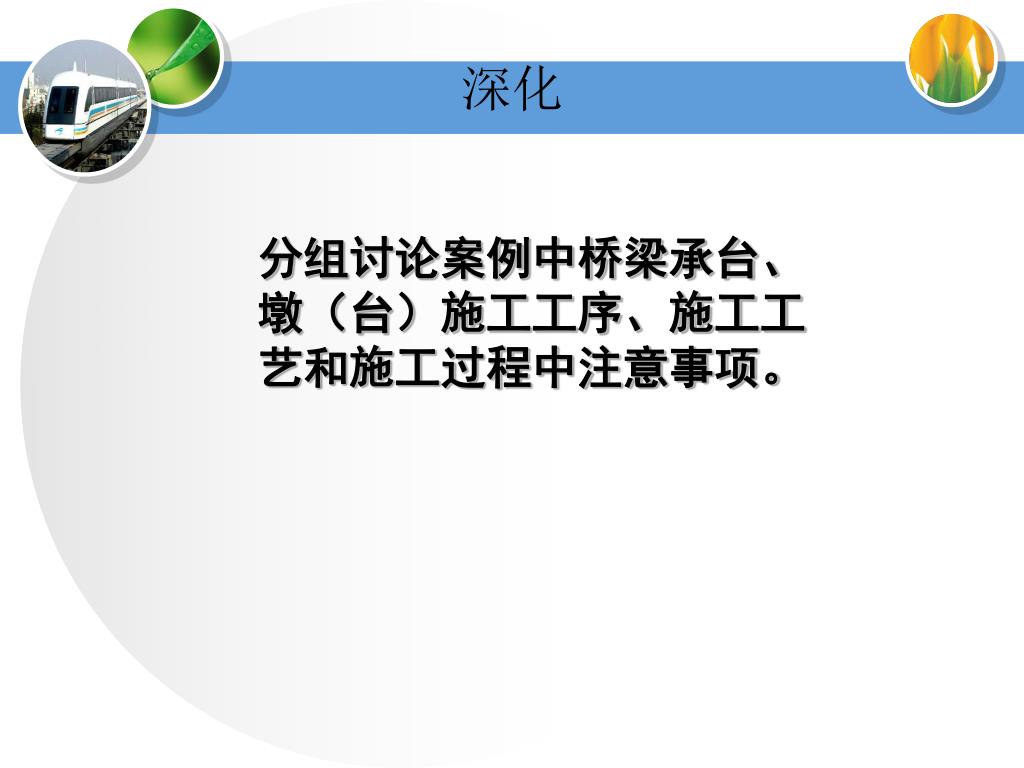 深化

分组讨论案例中桥梁承台、墩（台）施工工序、施工工艺和施工过程中注意事项。